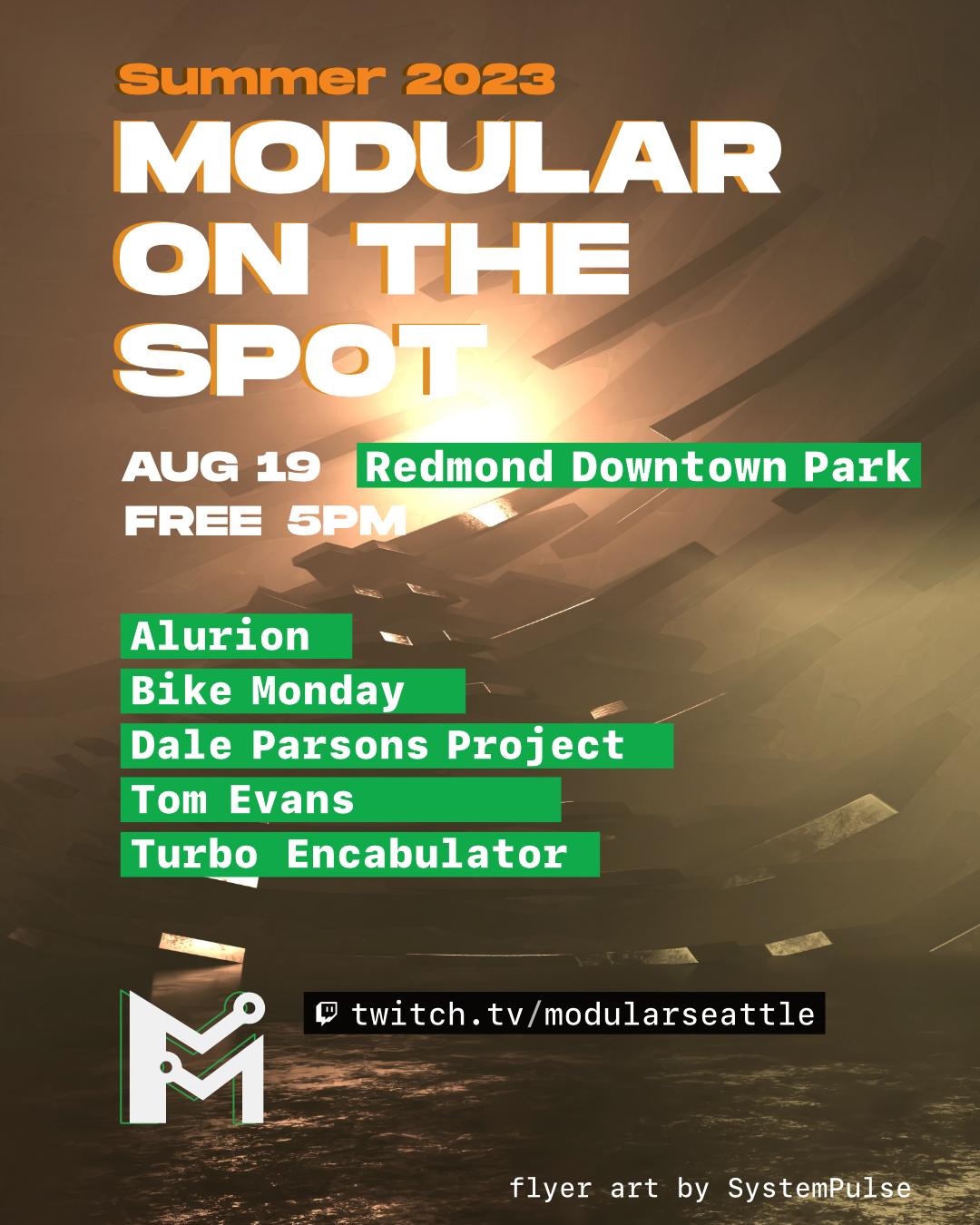 Summer 2023
MODULAR ON THE SPOT

AUG 19 Redmond Downtown Park
FREE 5PM

Alurion
Bike Monday
Dale Parsons Project
Tom Evans
Turbo Encabulator

twitch.tv/modularseattle

flyer art by SystemPulse